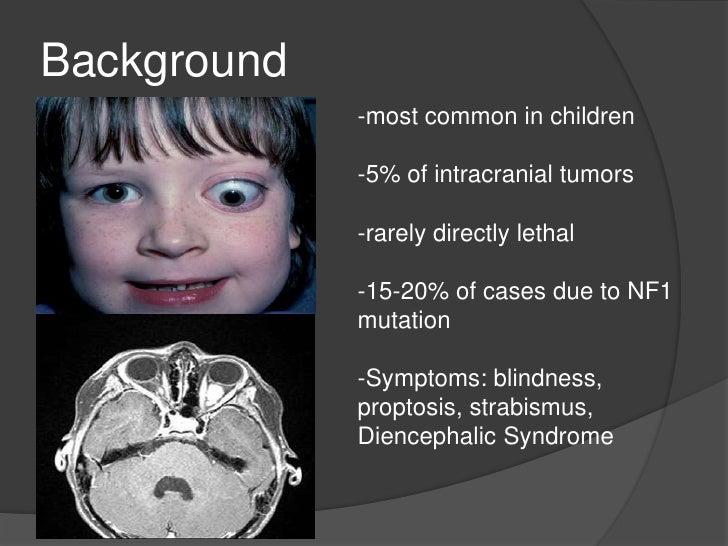 Background

-most common in children

-5% of intracranial tumors

-rarely directly lethal

-15-20% of cases due to NF1 mutation

-Symptoms: blindness, proptosis, strabismus, Diencephalic Syndrome